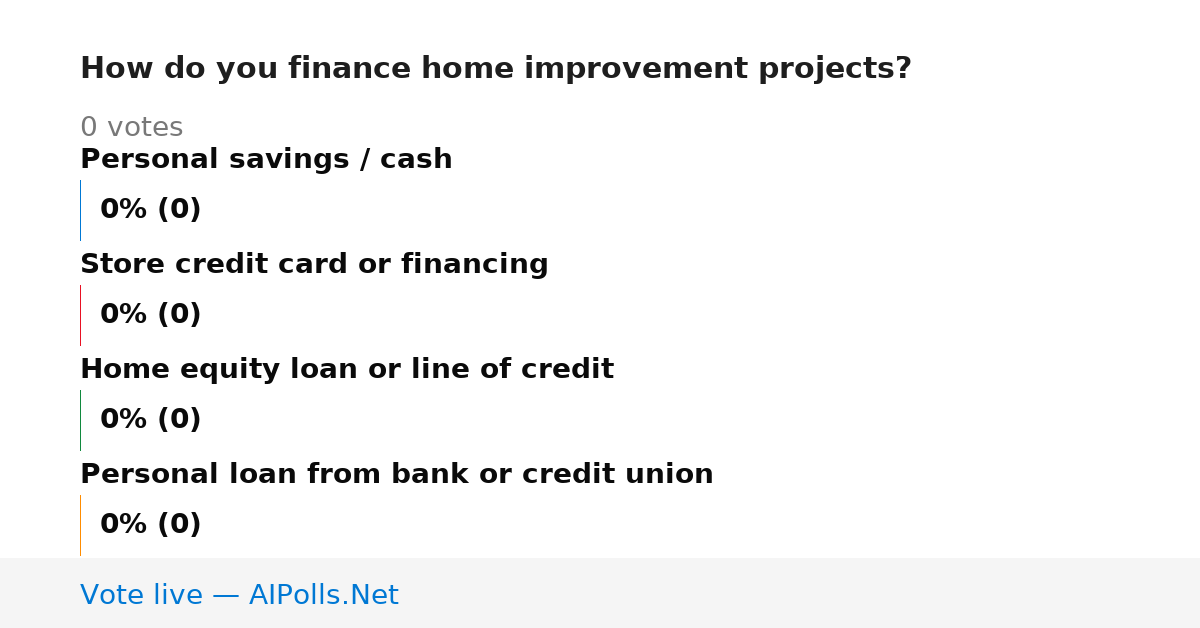 How do you finance home improvement projects?

0 votes

Personal savings / cash

0% (0)

Store credit card or financing

0% (0)

Home equity loan or line of credit

0% (0)

Personal loan from bank or credit union

0% (0)

Vote live — AIPolls.Net